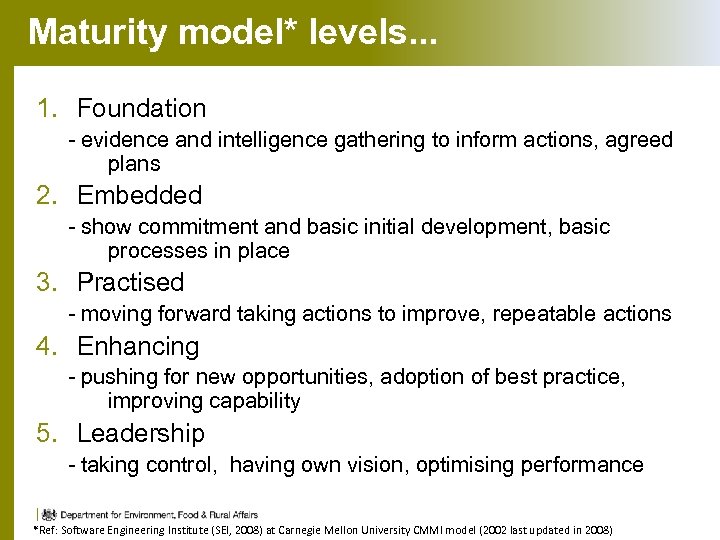 Maturity model* levels...

1. Foundation

- evidence and intelligence gathering to inform actions, agreed plans

2. Embedded

- show commitment and basic initial development, basic processes in place

3. Practised

- moving forward taking actions to improve, repeatable actions

4. Enhancing

- pushing for new opportunities, adoption of best practice, improving capability

5. Leadership

- taking control, having own vision, optimising performance

Department for Environment, Food & Rural Affairs

*Ref: Software Engineering Institute (SEI, 2008) at Carnegie Mellon University CMMI model (2002 last updated in 2008)